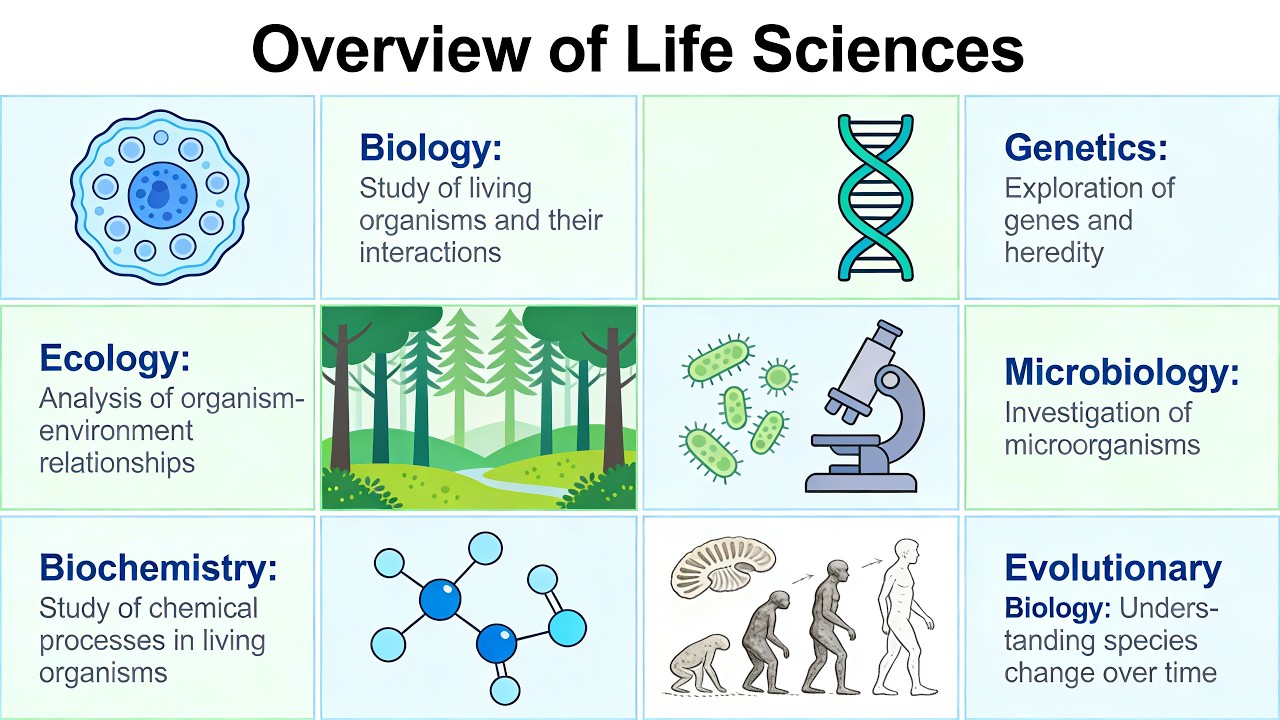 Overview of Life Sciences

Biology:
Study of living organisms and their interactions

Genetics:
Exploration of genes and heredity

Ecology:
Analysis of organism-environment relationships

Microbiology:
Investigation of microorganisms

Biochemistry:
Study of chemical processes in living organisms

Evolutionary
Biology: Understanding species change over time